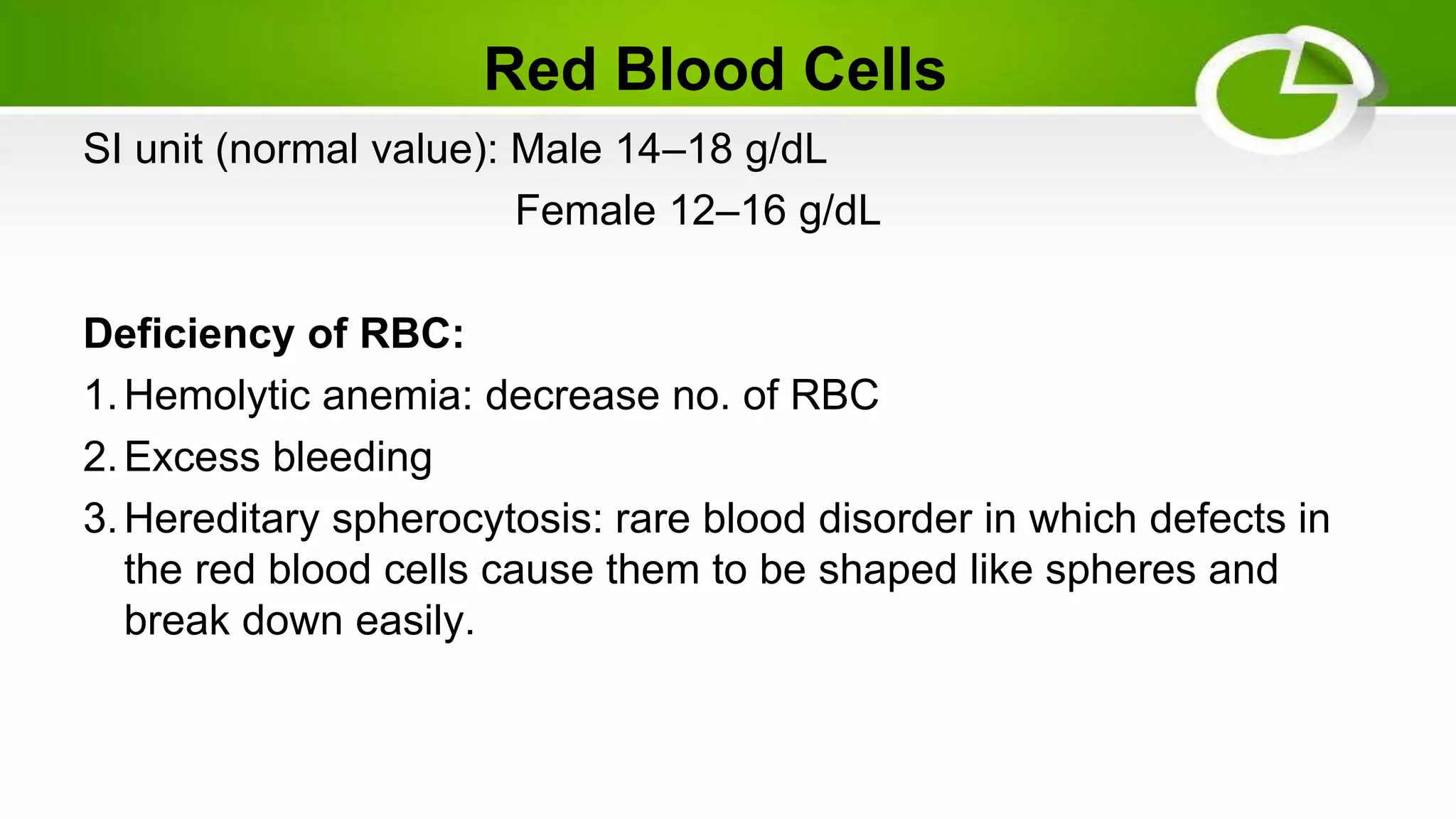 Red Blood Cells

SI unit (normal value): Male 14–18 g/dL
Female 12–16 g/dL

Deficiency of RBC:

1. Hemolytic anemia: decrease no. of RBC
2. Excess bleeding
3. Hereditary spherocytosis: rare blood disorder in which defects in the red blood cells cause them to be shaped like spheres and break down easily.